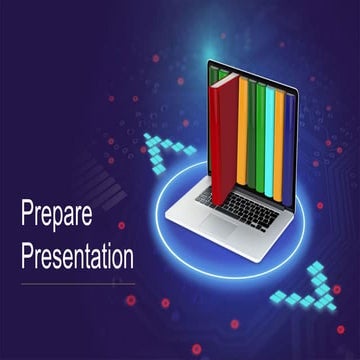 Prepare
Presentation